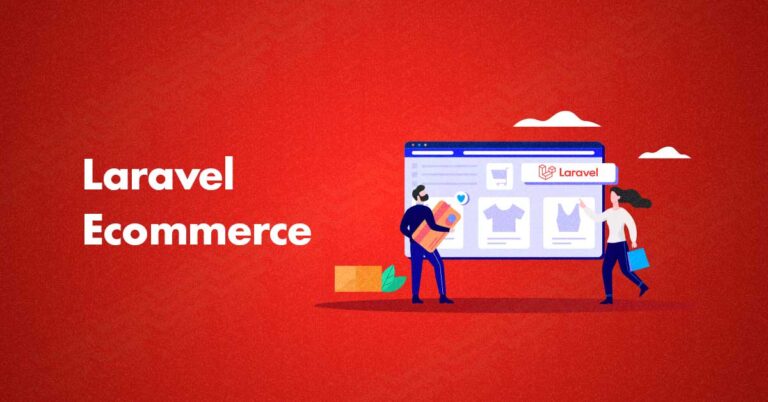 Laravel
Ecommerce

Laravel